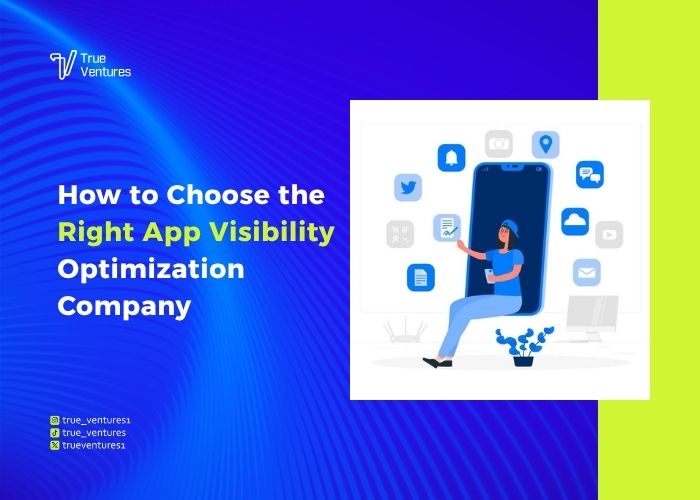 True Ventures

How to Choose the Right App Visibility Optimization Company

true_ventures1
true_ventures
trueventures1